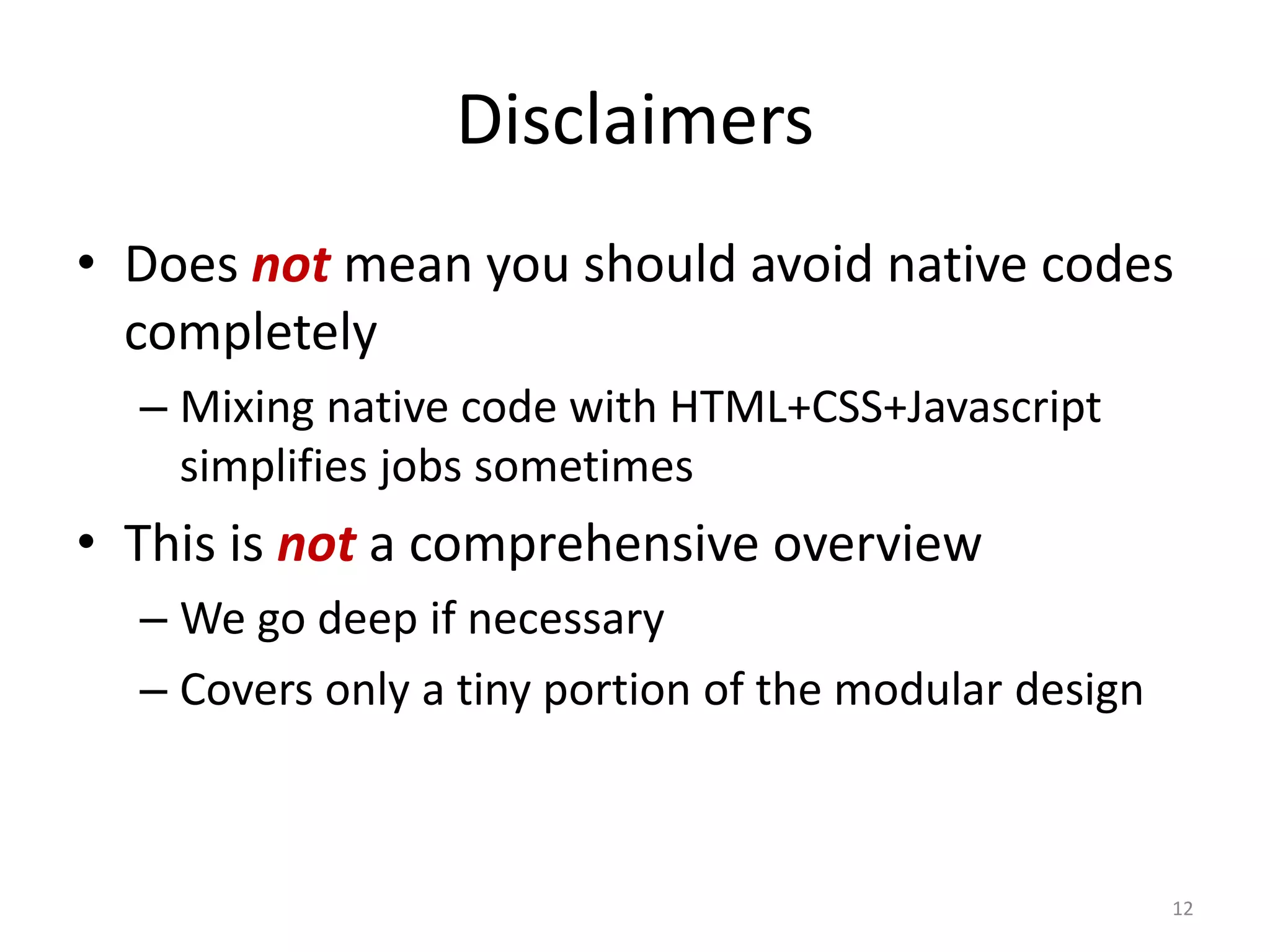 Disclaimers

• Does not mean you should avoid native codes completely

– Mixing native code with HTML+CSS+Javascript simplifies jobs sometimes

• This is not a comprehensive overview

– We go deep if necessary

– Covers only a tiny portion of the modular design

12